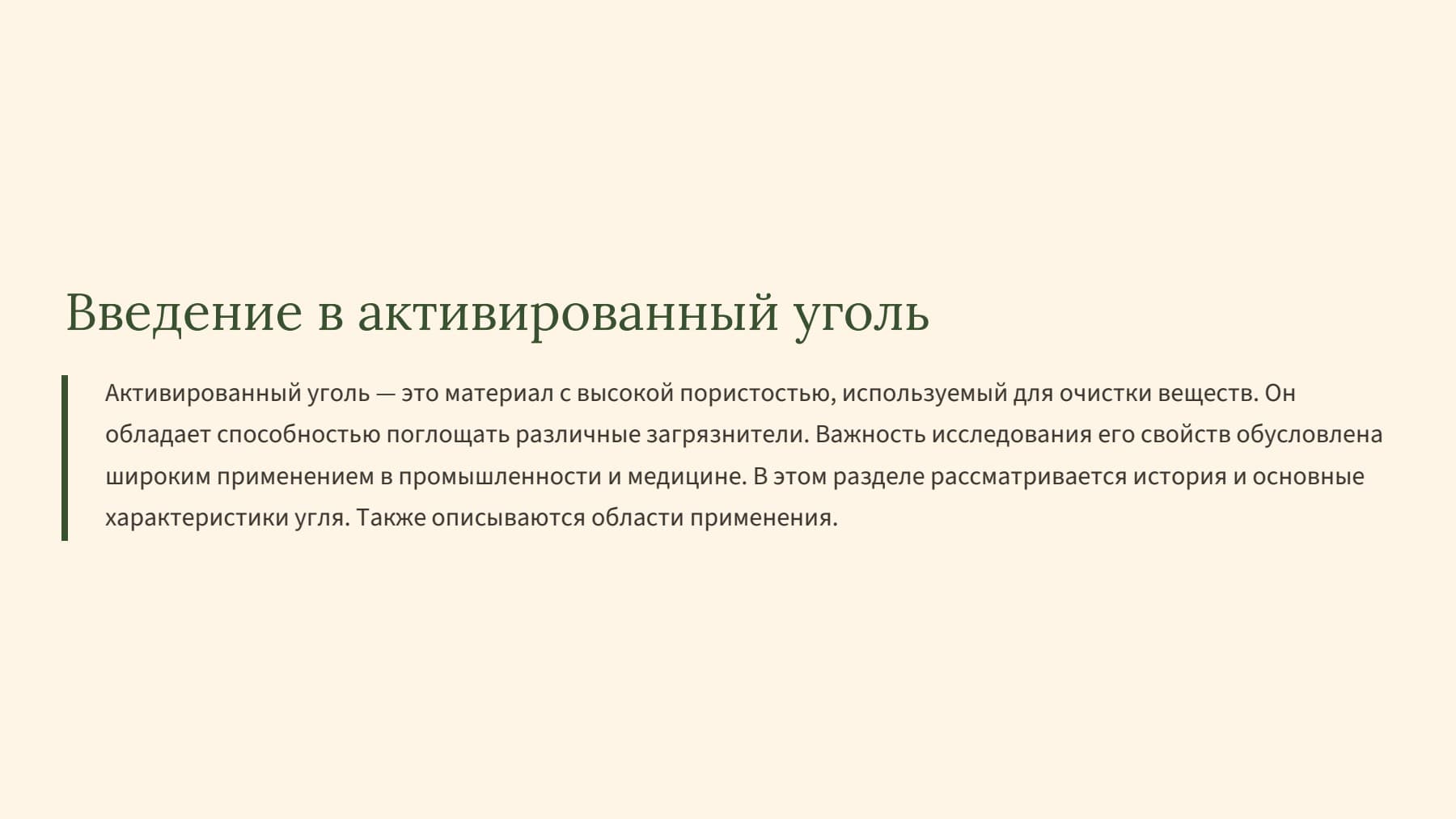 Введение в активированный уголь

Активированный уголь — это материал с высокой пористостью, используемый для очистки веществ. Он обладает способностью поглощать различные загрязнители. Важность исследования его свойств обусловлена широким применением в промышленности и медицине. В этом разделе рассматривается история и основные характеристики угля. Также описываются области применения.